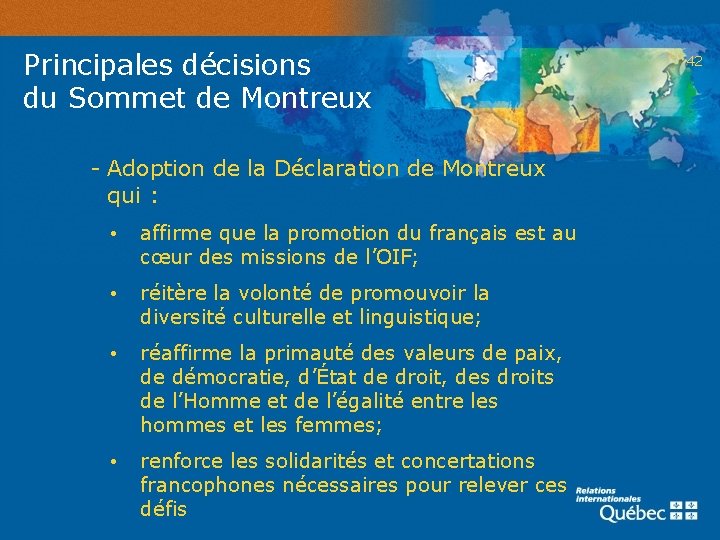 Principales décisions du Sommet de Montreux

42

- Adoption de la Déclaration de Montreux qui :

• affirme que la promotion du français est au cœur des missions de l'OIF;

• réitère la volonté de promouvoir la diversité culturelle et linguistique;

• réaffirme la primauté des valeurs de paix, de démocratie, d'État de droit, des droits de l'Homme et de l'égalité entre les hommes et les femmes;

• renforce les solidarités et concertations francophones nécessaires pour relever ces défis

Relations internationales
Québec